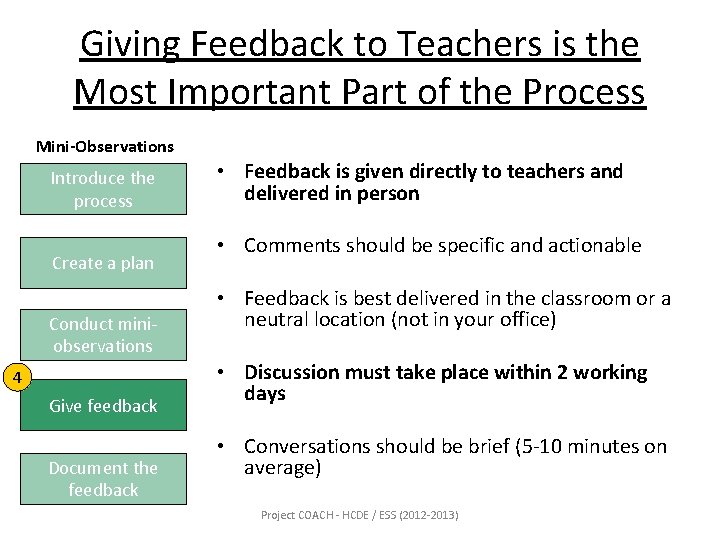 Giving Feedback to Teachers is the Most Important Part of the Process

Mini-Observations

Introduce the process

Create a plan

Conduct mini-observations

4

Give feedback

Document the feedback

• Feedback is given directly to teachers and delivered in person

• Comments should be specific and actionable

• Feedback is best delivered in the classroom or a neutral location (not in your office)

• Discussion must take place within 2 working days

• Conversations should be brief (5-10 minutes on average)

Project COACH - HCDE / ESS (2012-2013)